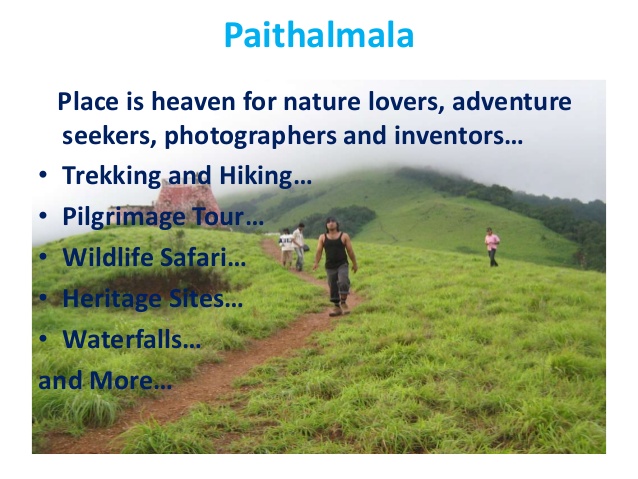 Paithalmala

Place is heaven for nature lovers, adventure seekers, photographers and inventors…

• Trekking and Hiking…
• Pilgrimage Tour…
• Wildlife Safari…
• Heritage Sites…
• Waterfalls…

and More…